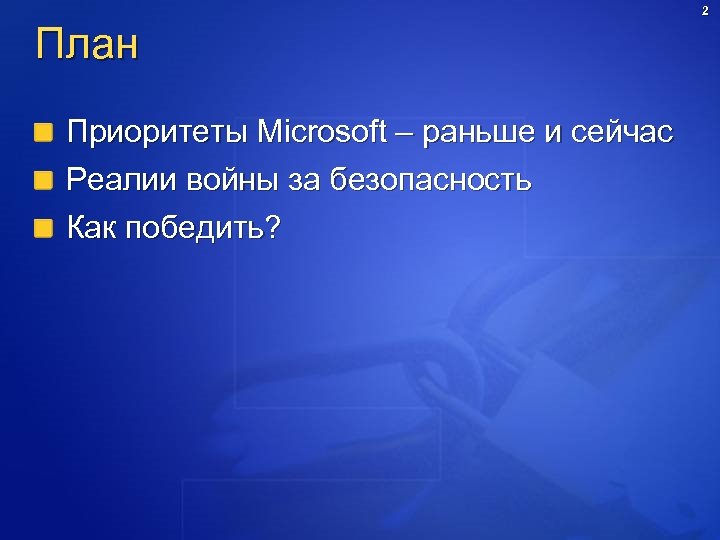 2

План

Приоритеты Microsoft – раньше и сейчас

Реалии войны за безопасность

Как победить?